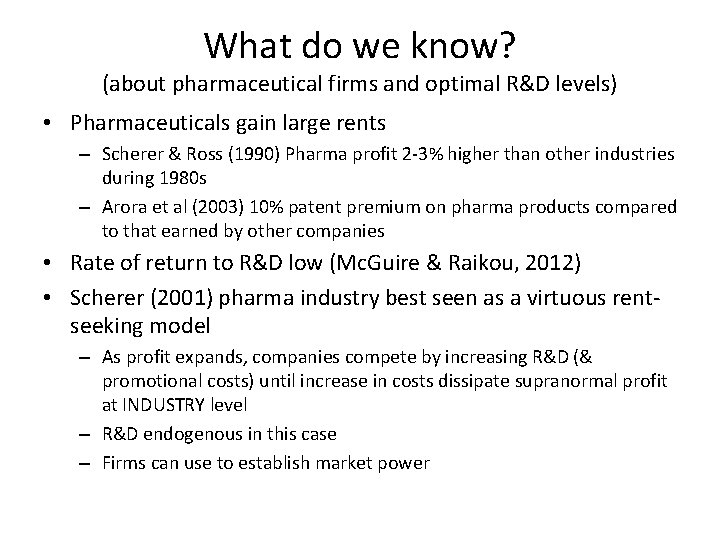 What do we know?
(about pharmaceutical firms and optimal R&D levels)

• Pharmaceuticals gain large rents
– Scherer & Ross (1990) Pharma profit 2-3% higher than other industries during 1980s
– Arora et al (2003) 10% patent premium on pharma products compared to that earned by other companies
• Rate of return to R&D low (McGuire & Raikou, 2012)
• Scherer (2001) pharma industry best seen as a virtuous rent-seeking model
– As profit expands, companies compete by increasing R&D (& promotional costs) until increase in costs dissipate supranormal profit at INDUSTRY level
– R&D endogenous in this case
– Firms can use to establish market power